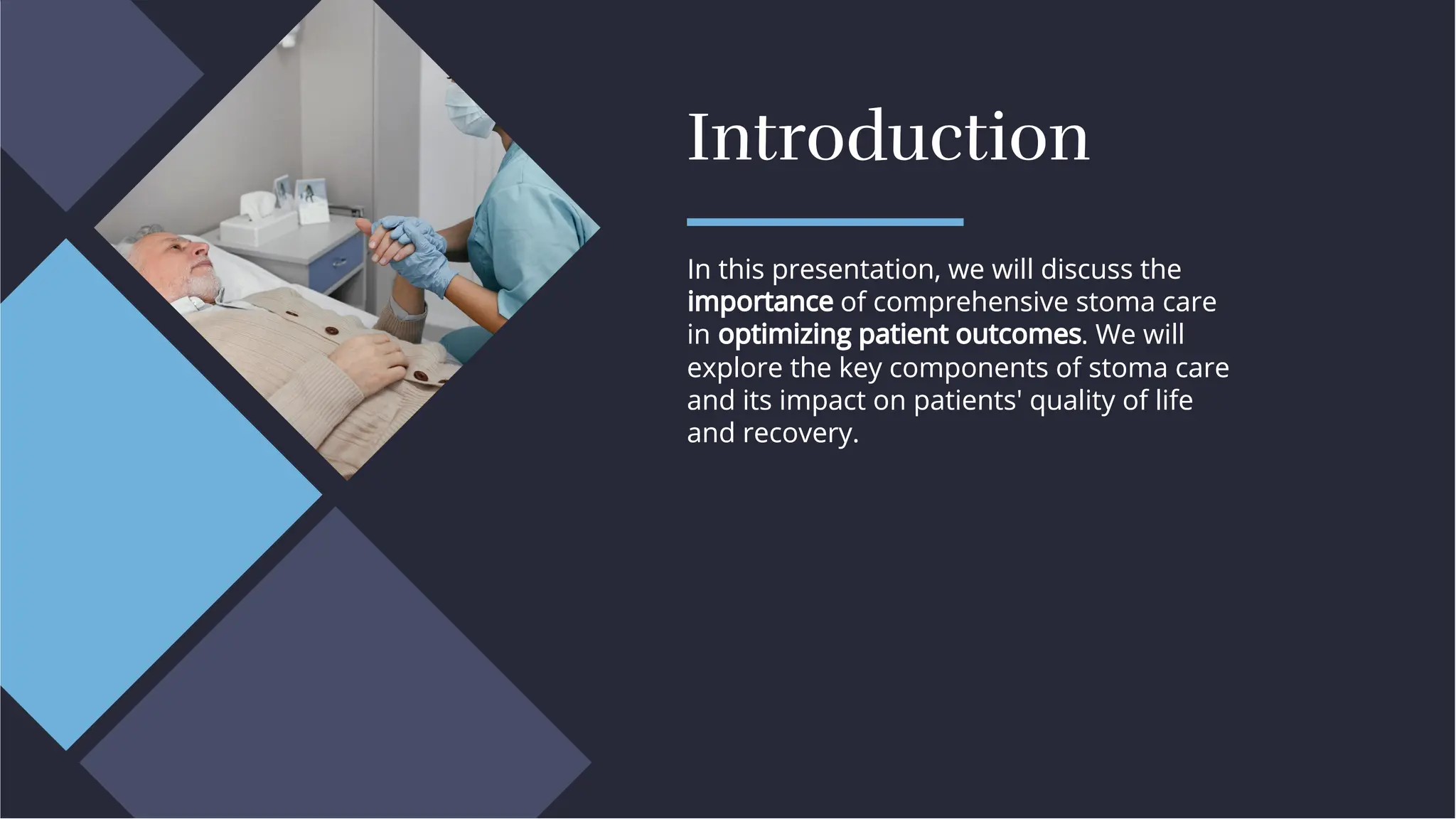 Introduction

In this presentation, we will discuss the importance of comprehensive stoma care in optimizing patient outcomes. We will explore the key components of stoma care and its impact on patients' quality of life and recovery.